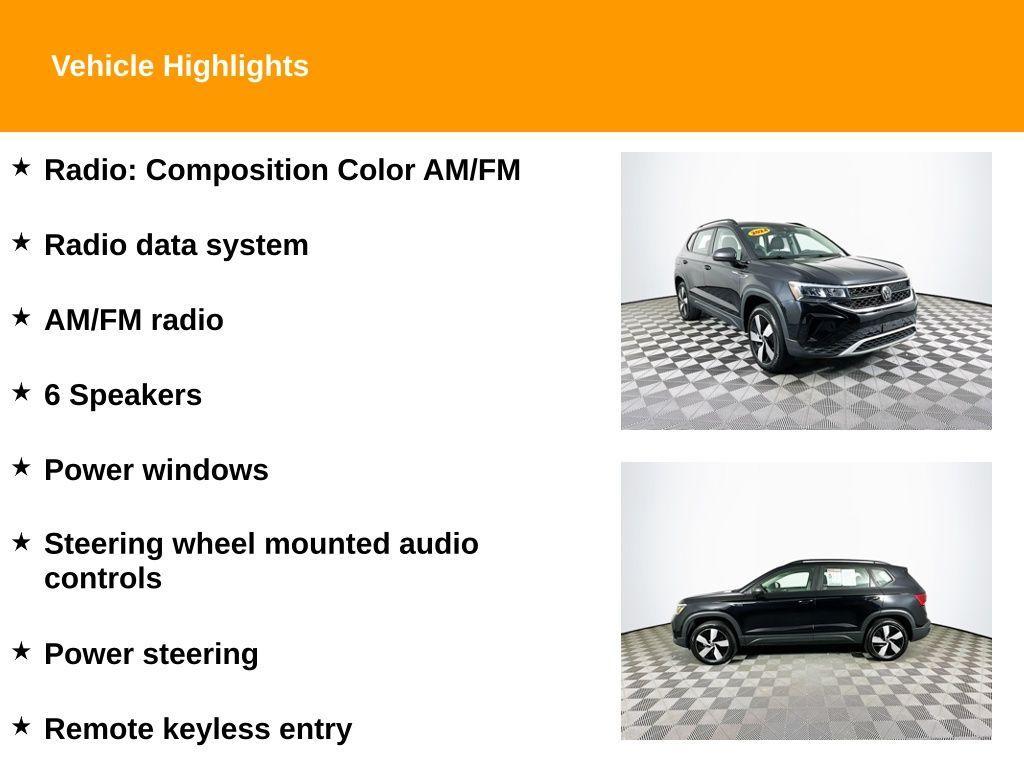 Vehicle Highlights

★ Radio: Composition Color AM/FM

★ Radio data system

★ AM/FM radio

★ 6 Speakers

★ Power windows

★ Steering wheel mounted audio controls

★ Power steering

★ Remote keyless entry